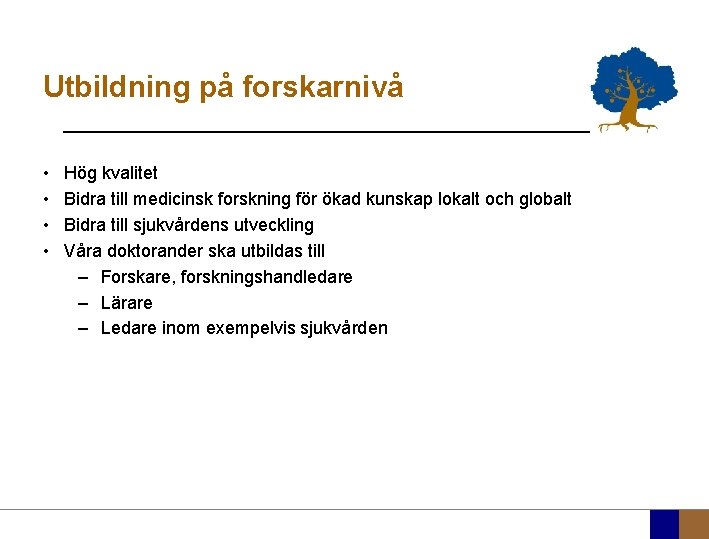 Utbildning på forskarnivå

• Hög kvalitet
• Bidra till medicinsk forskning för ökad kunskap lokalt och globalt
• Bidra till sjukvårdens utveckling
• Våra doktorander ska utbildas till
  – Forskare, forskningshandledare
  – Lärare
  – Ledare inom exempelvis sjukvården